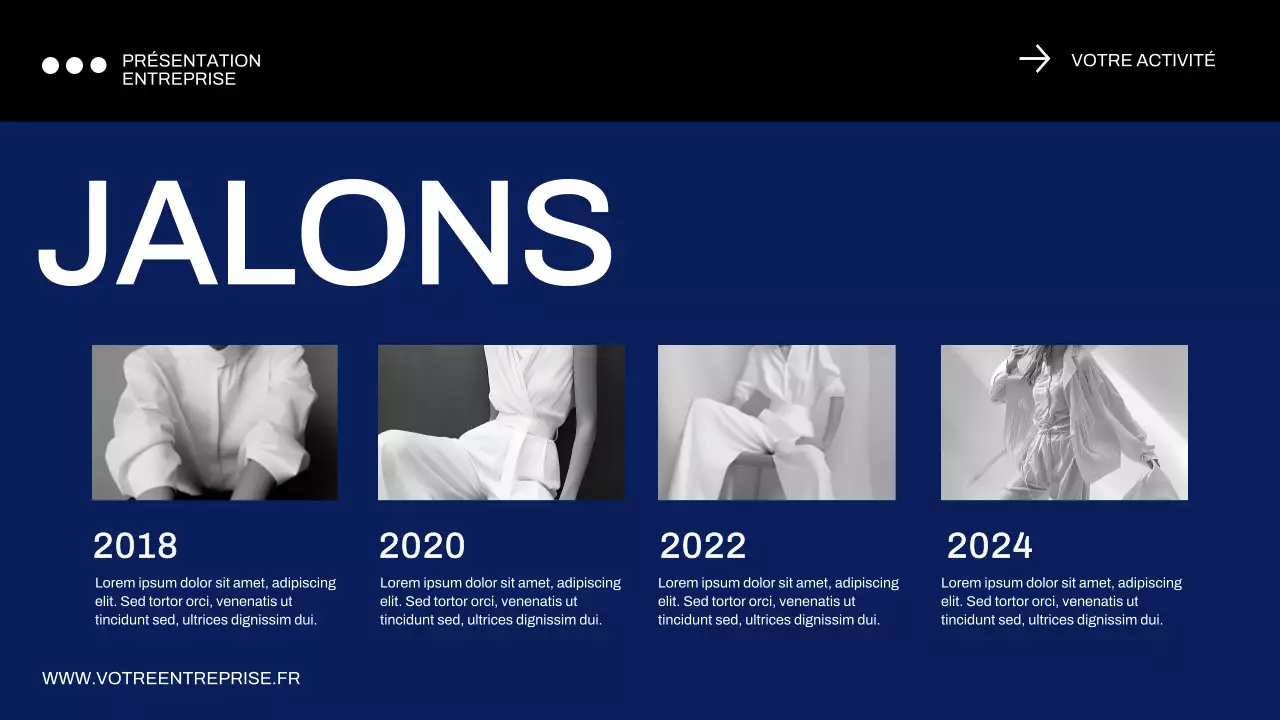 PRÉSENTATION ENTREPRISE

VOTRE ACTIVITÉ

JALONS

2018

Lorem ipsum dolor sit amet, adipiscing elit. Sed tortor orci, venenatis ut tincidunt sed, ultrices dignissim dui.

2020

Lorem ipsum dolor sit amet, adipiscing elit. Sed tortor orci, venenatis ut tincidunt sed, ultrices dignissim dui.

2022

Lorem ipsum dolor sit amet, adipiscing elit. Sed tortor orci, venenatis ut tincidunt sed, ultrices dignissim dui.

2024

Lorem ipsum dolor sit amet, adipiscing elit. Sed tortor orci, venenatis ut tincidunt sed, ultrices dignissim dui.

WWW.VOTREENTREPRISE.FR